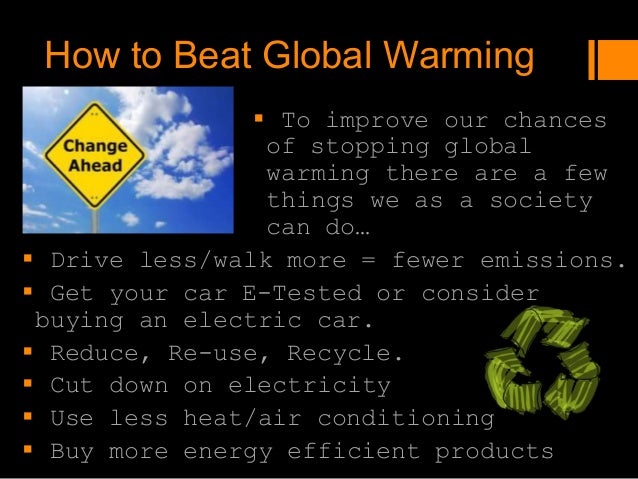 How to Beat Global Warming

Change Ahead

▪ To improve our chances of stopping global warming there are a few things we as a society can do…

▪ Drive less/walk more = fewer emissions.

▪ Get your car E-Tested or consider buying an electric car.

▪ Reduce, Re-use, Recycle.

▪ Cut down on electricity

▪ Use less heat/air conditioning

▪ Buy more energy efficient products